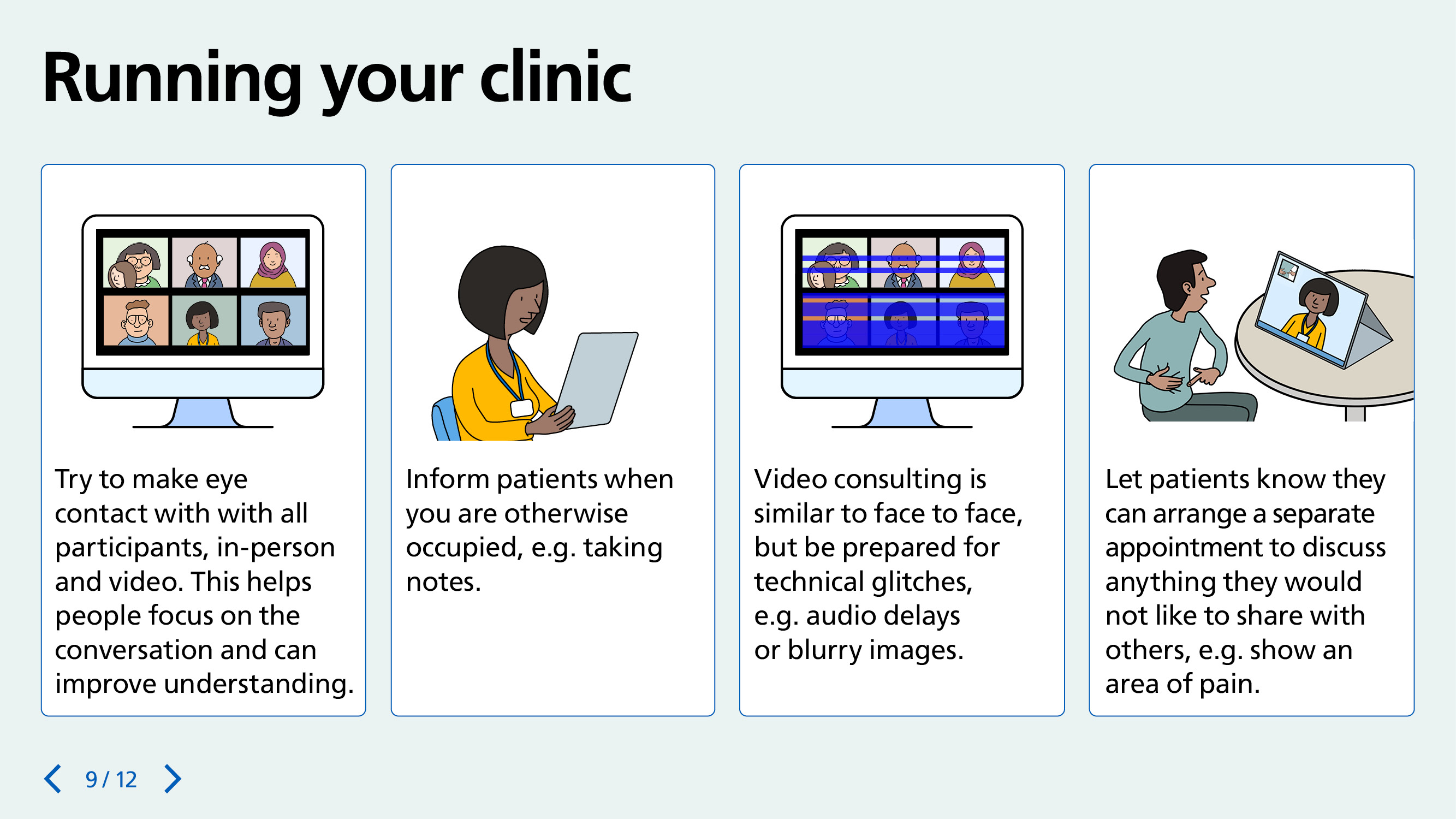 Running your clinic

Try to make eye contact with with all participants, in-person and video. This helps people focus on the conversation and can improve understanding.

Inform patients when you are otherwise occupied, e.g. taking notes.

Video consulting is similar to face to face, but be prepared for technical glitches, e.g. audio delays or blurry images.

Let patients know they can arrange a separate appointment to discuss anything they would not like to share with others, e.g. show an area of pain.

9 / 12